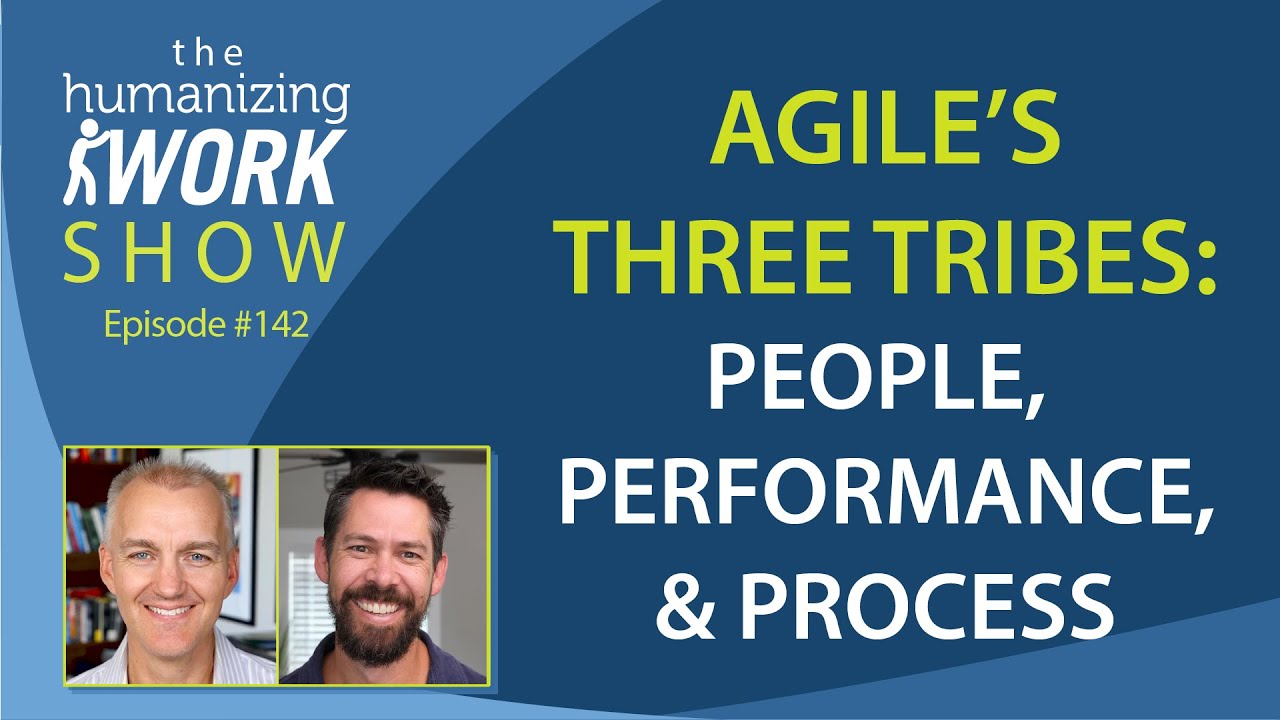 the humanizing WORK SHOW
Episode #142

AGILE'S THREE TRIBES: PEOPLE, PERFORMANCE, & PROCESS